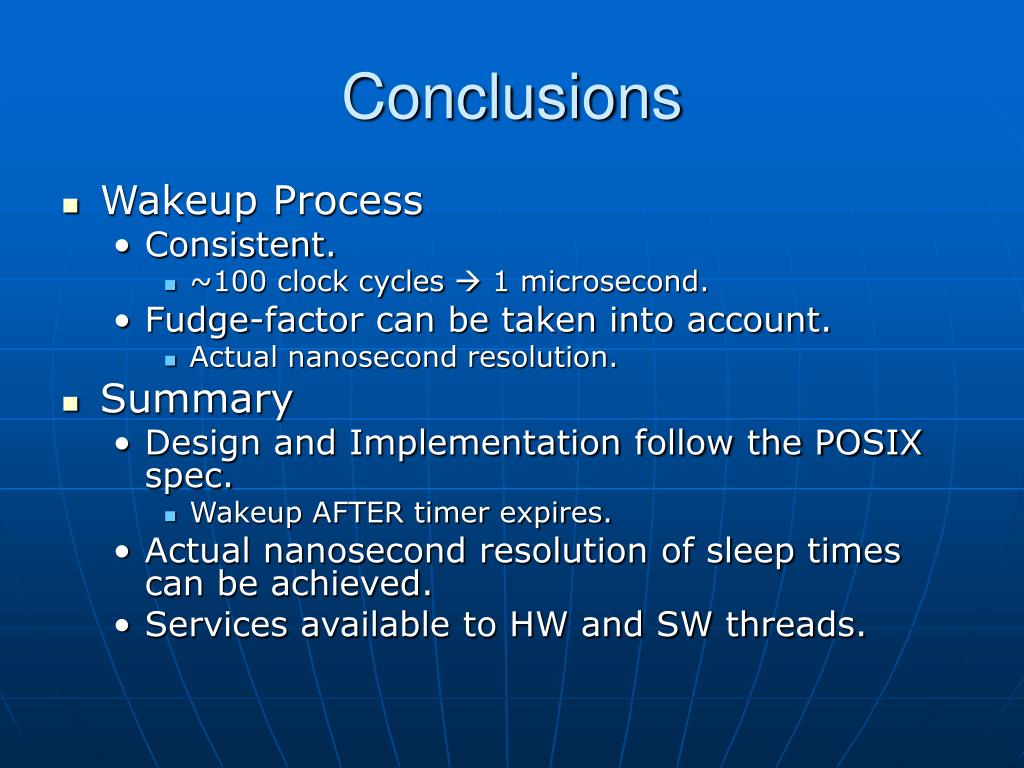 Conclusions

- Wakeup Process
  - Consistent.
    - ~100 clock cycles → 1 microsecond.
  - Fudge-factor can be taken into account.
    - Actual nanosecond resolution.
- Summary
  - Design and Implementation follow the POSIX spec.
    - Wakeup AFTER timer expires.
  - Actual nanosecond resolution of sleep times can be achieved.
  - Services available to HW and SW threads.